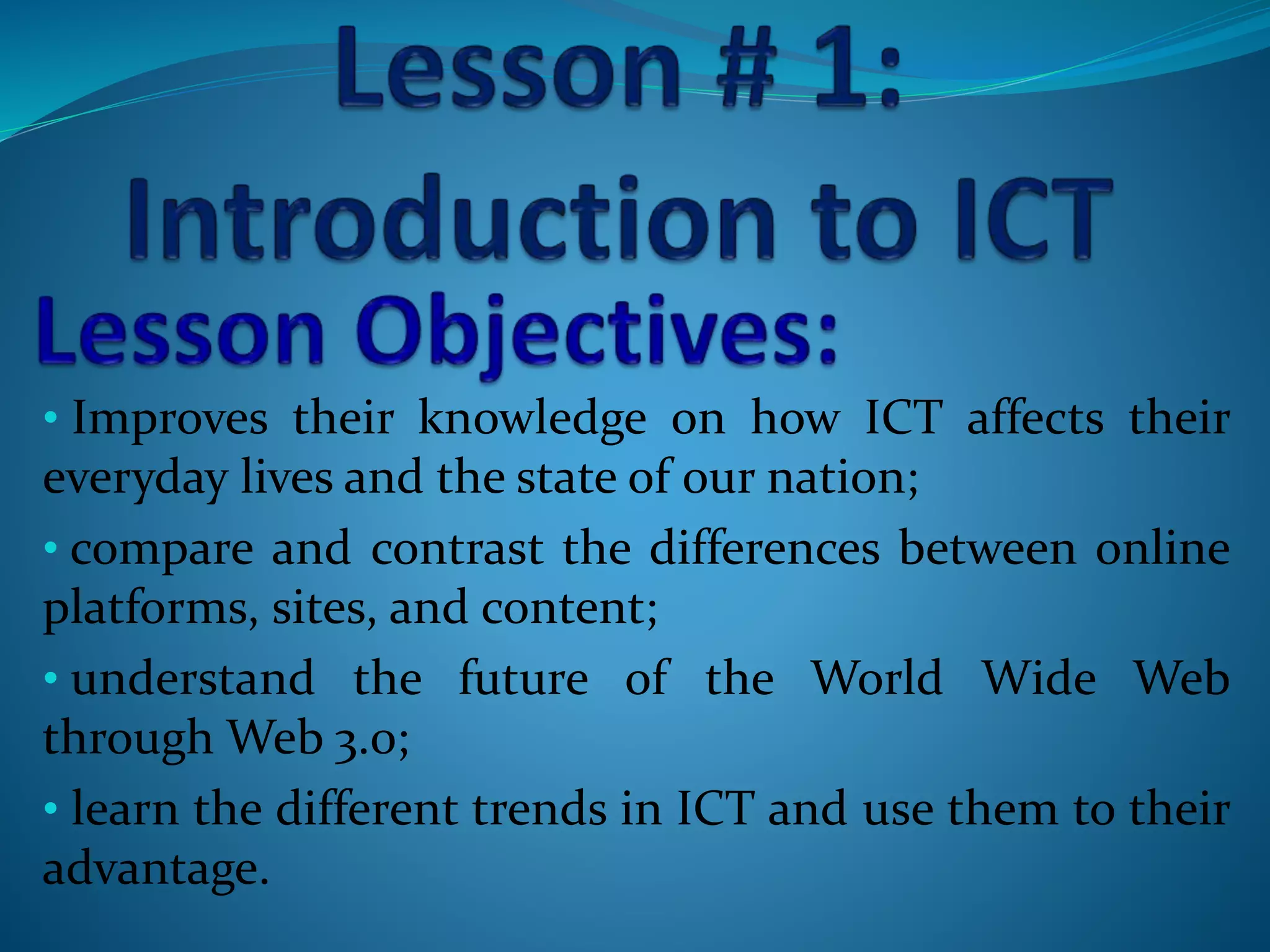 Lesson # 1:
Introduction to ICT

Lesson Objectives:

• Improves their knowledge on how ICT affects their everyday lives and the state of our nation;

• compare and contrast the differences between online platforms, sites, and content;

• understand the future of the World Wide Web through Web 3.0;

• learn the different trends in ICT and use them to their advantage.